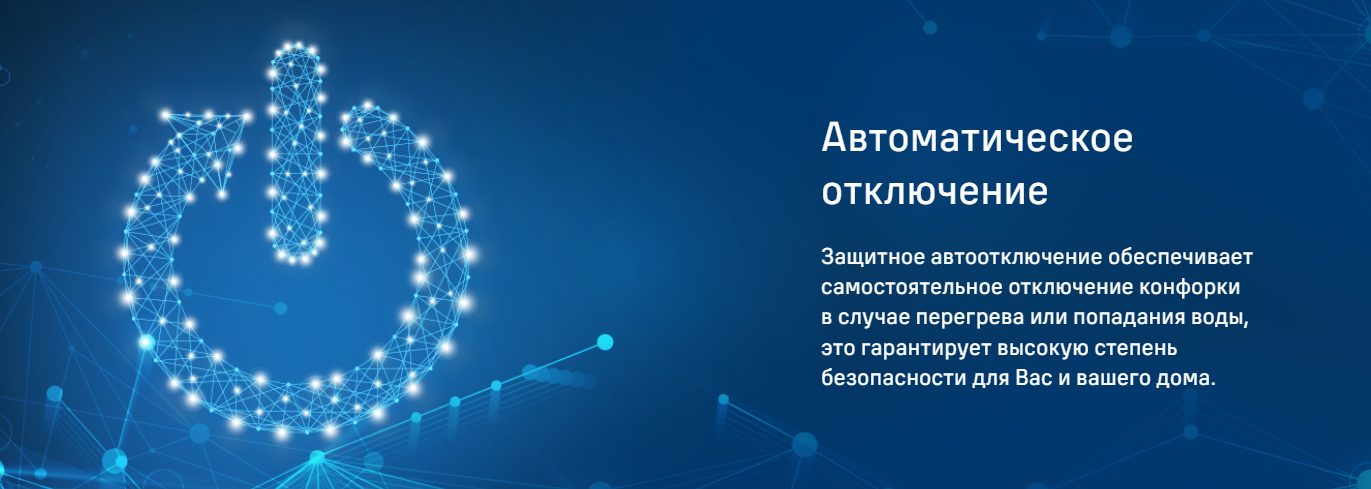 Автоматическое отключение

Защитное автоотключение обеспечивает самостоятельное отключение конфорки в случае перегрева или попадания воды, это гарантирует высокую степень безопасности для Вас и вашего дома.